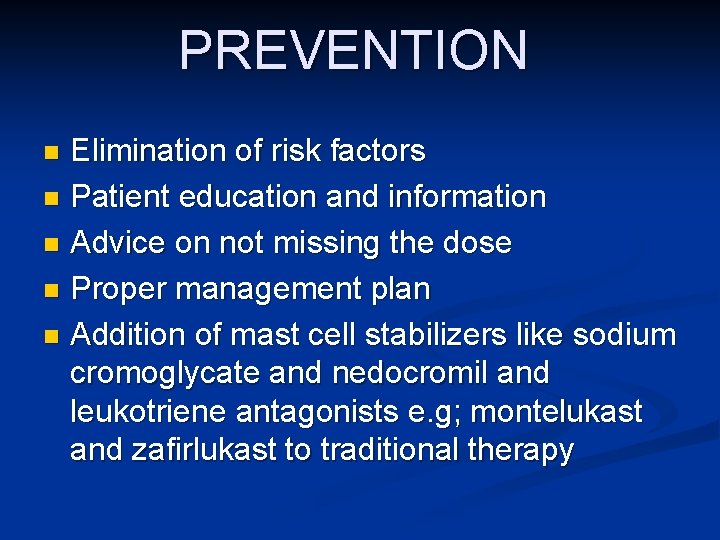 PREVENTION

- Elimination of risk factors
- Patient education and information
- Advice on not missing the dose
- Proper management plan
- Addition of mast cell stabilizers like sodium cromoglycate and nedocromil and leukotriene antagonists e.g; montelukast and zafirlukast to traditional therapy